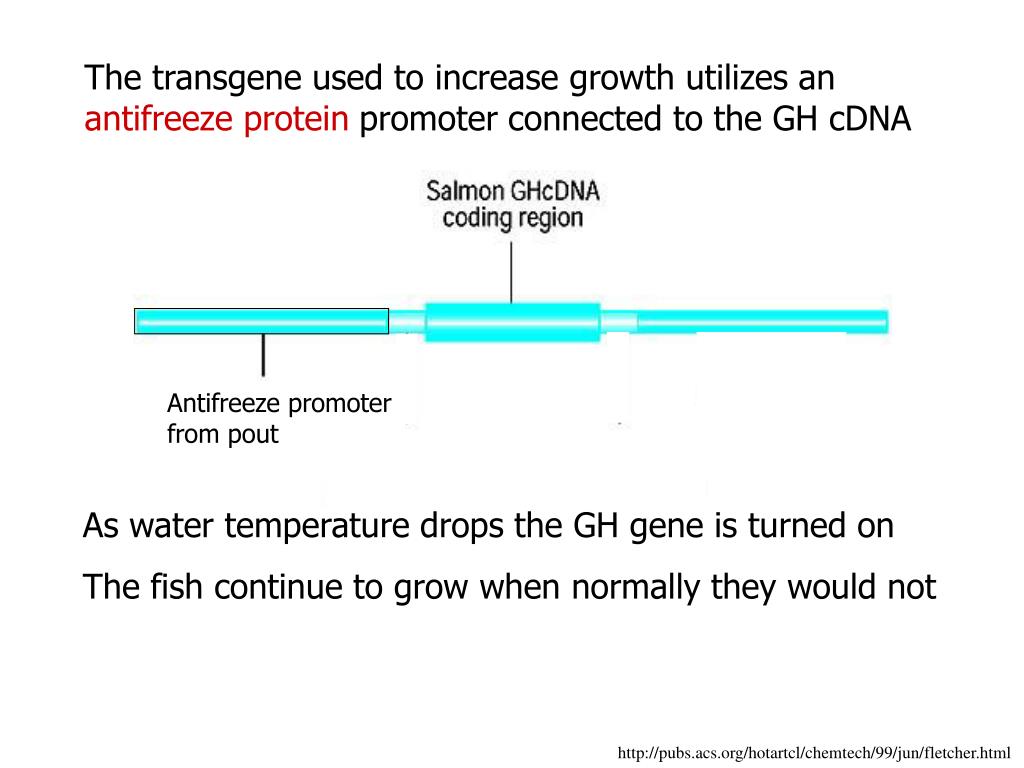 The transgene used to increase growth utilizes an antifreeze protein promoter connected to the GH cDNA

Salmon GHcDNA coding region

Antifreeze promoter from pout

As water temperature drops the GH gene is turned on

The fish continue to grow when normally they would not

http://pubs.acs.org/hotartcl/chemtech/99/jun/fletcher.html